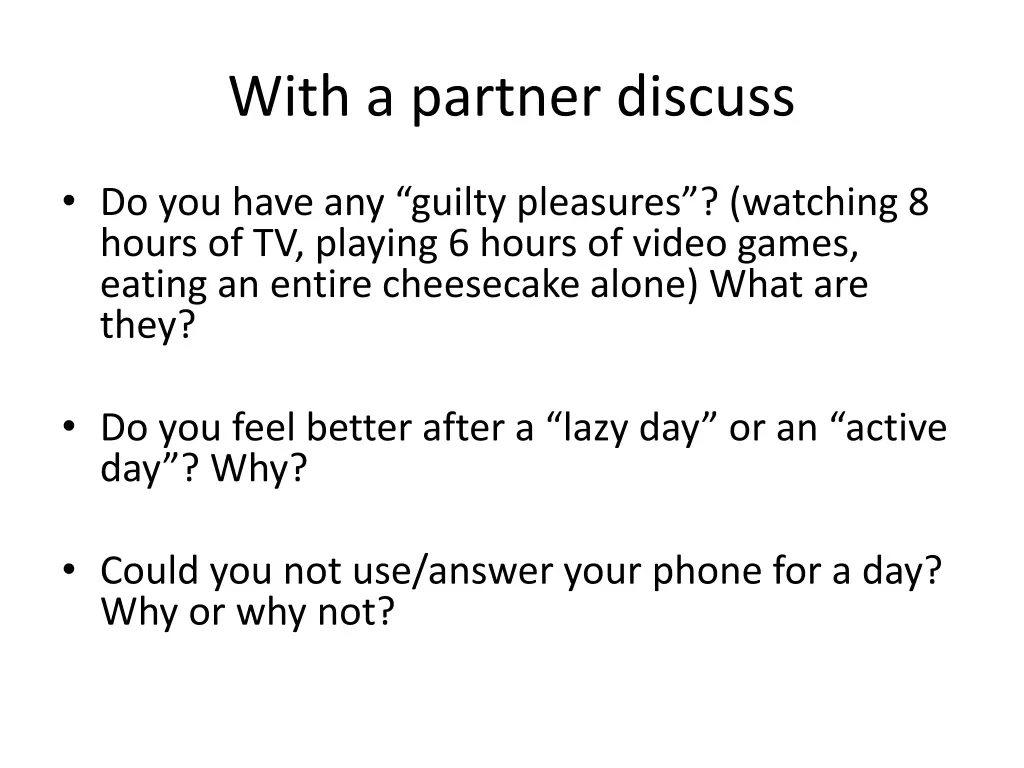 With a partner discuss

• Do you have any “guilty pleasures”? (watching 8 hours of TV, playing 6 hours of video games, eating an entire cheesecake alone) What are they?

• Do you feel better after a “lazy day” or an “active day”? Why?

• Could you not use/answer your phone for a day? Why or why not?